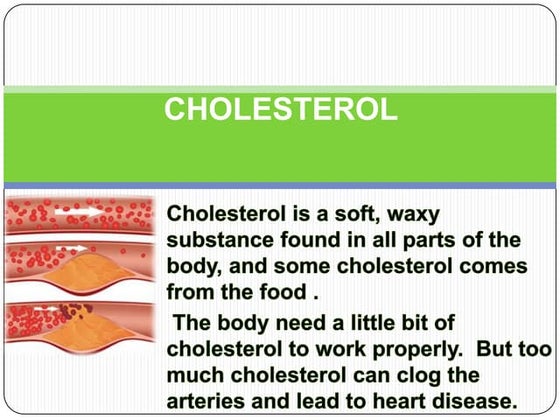 CHOLESTEROL

Cholesterol is a soft, waxy substance found in all parts of the body, and some cholesterol comes from the food .

The body need a little bit of cholesterol to work properly. But too much cholesterol can clog the arteries and lead to heart disease.